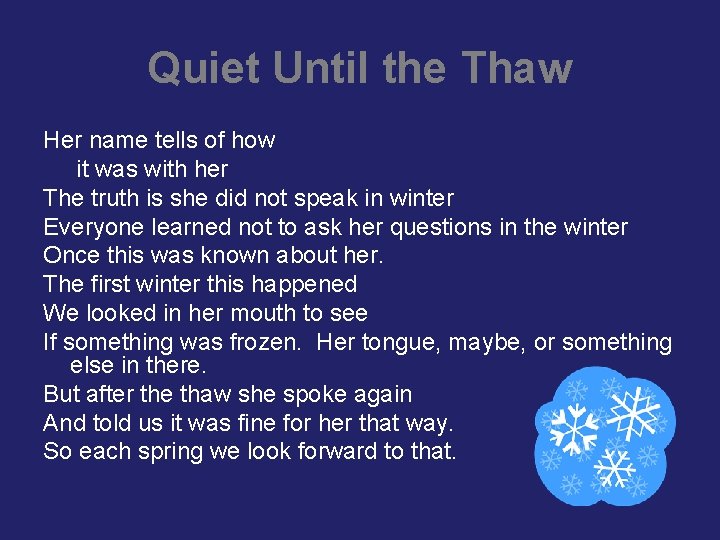 Quiet Until the Thaw

Her name tells of how
it was with her
The truth is she did not speak in winter
Everyone learned not to ask her questions in the winter
Once this was known about her.
The first winter this happened
We looked in her mouth to see
If something was frozen.  Her tongue, maybe, or something else in there.
But after the thaw she spoke again
And told us it was fine for her that way.
So each spring we look forward to that.